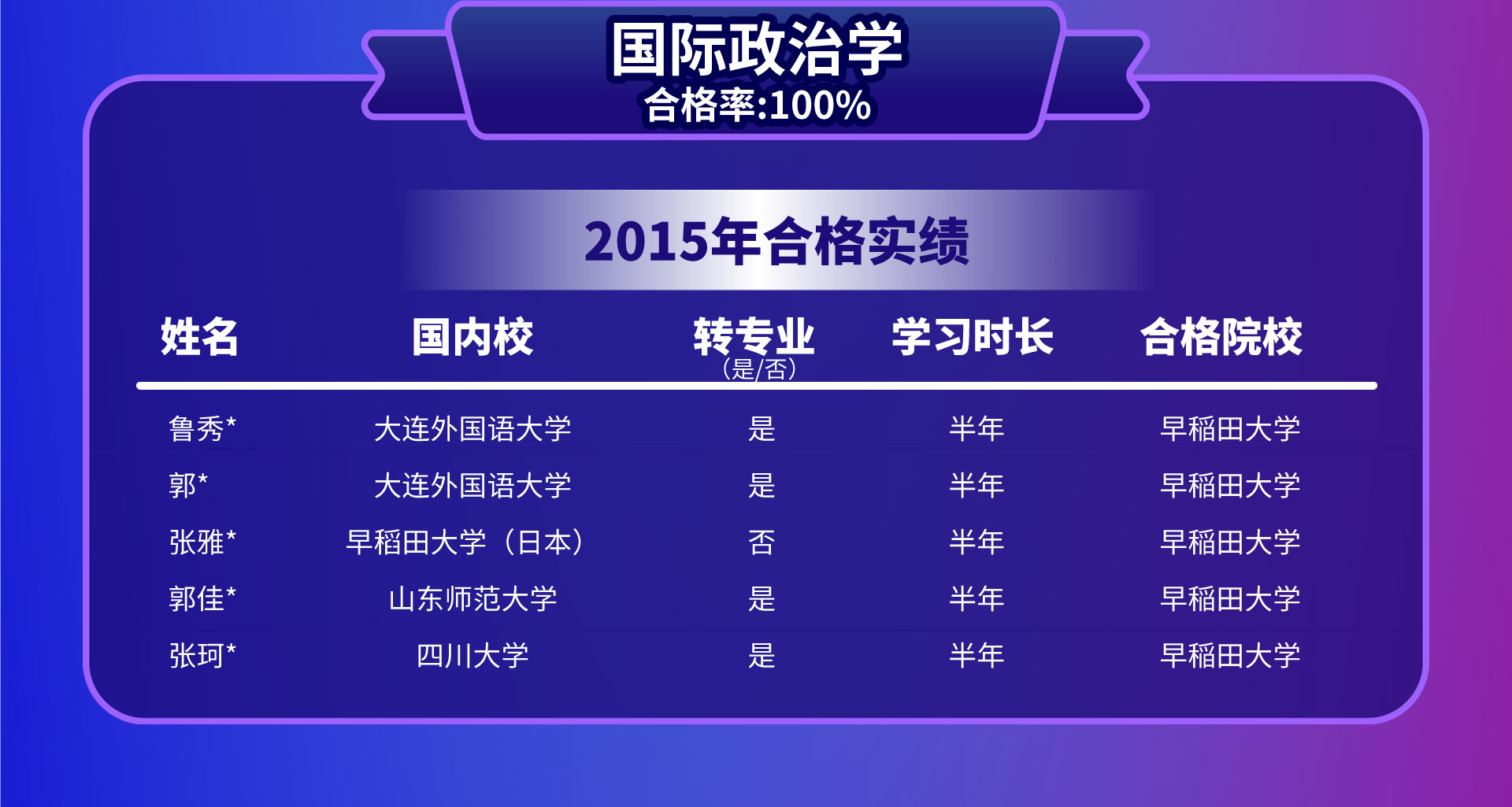 国际政治学
合格率:100%

2015年合格实绩

| 姓名 | 国内校 | 转专业（是/否） | 学习时长 | 合格院校 |
|---|---|---|---|---|
| 鲁秀* | 大连外国语大学 | 是 | 半年 | 早稻田大学 |
| 郭* | 大连外国语大学 | 是 | 半年 | 早稻田大学 |
| 张雅* | 早稻田大学（日本） | 否 | 半年 | 早稻田大学 |
| 郭佳* | 山东师范大学 | 是 | 半年 | 早稻田大学 |
| 张珂* | 四川大学 | 是 | 半年 | 早稻田大学 |